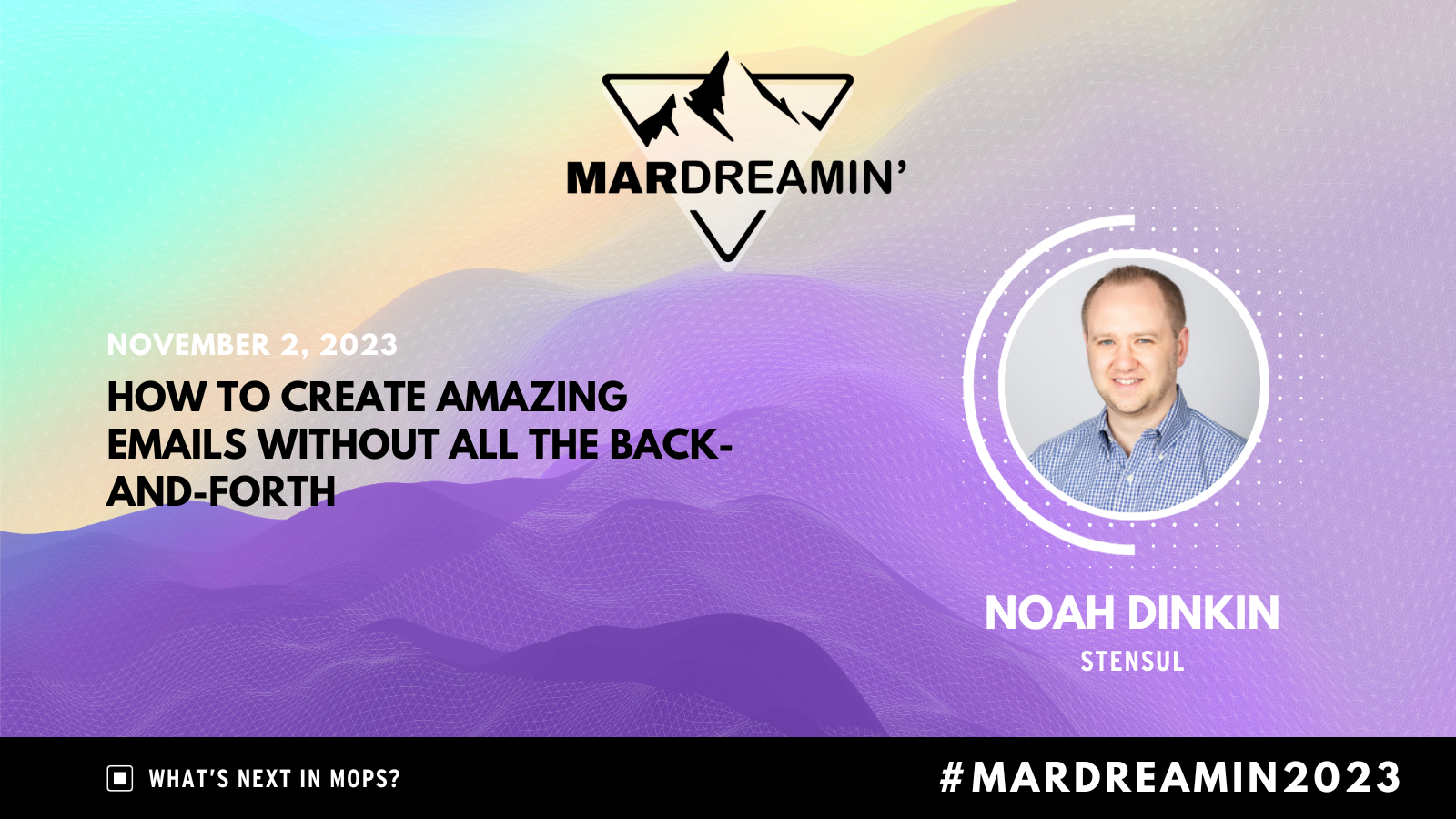 MARDREAMIN'

NOVEMBER 2, 2023

HOW TO CREATE AMAZING EMAILS WITHOUT ALL THE BACK-AND-FORTH

NOAH DINKIN

STENSUL

WHAT'S NEXT IN MOPS?

#MARDREAMIN2023